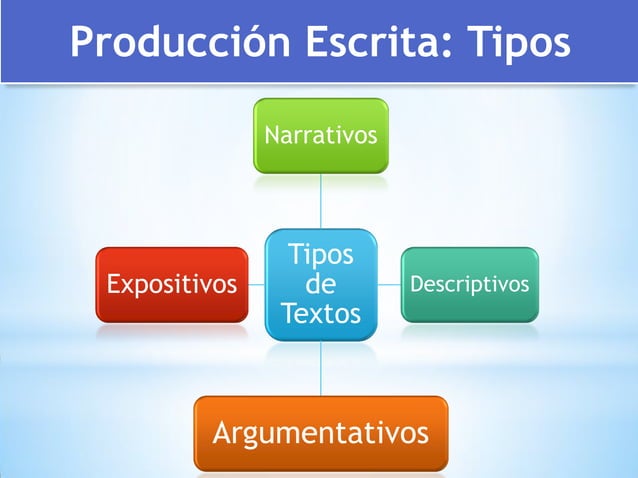 Producción Escrita: Tipos

Narrativos

Expositivos

Tipos de Textos

Descriptivos

Argumentativos